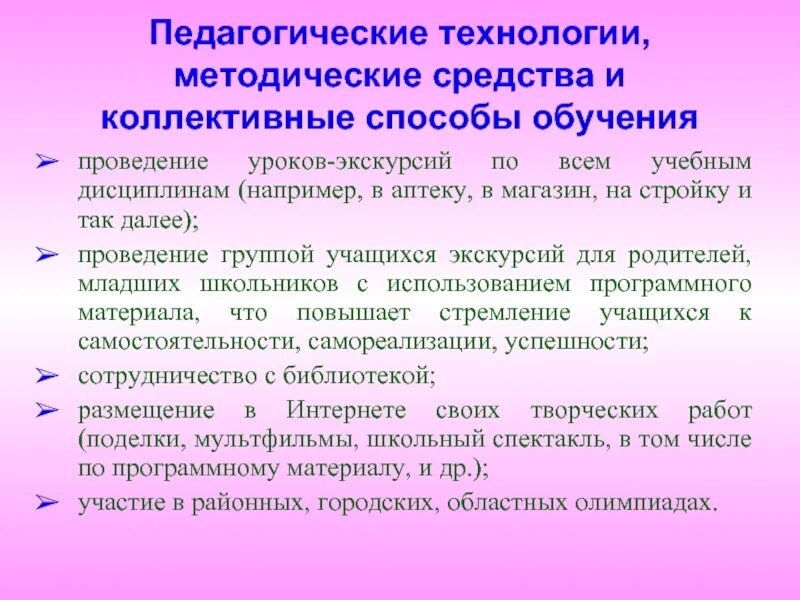 Педагогические технологии, методические средства и коллективные способы обучения

➢ проведение уроков-экскурсий по всем учебным дисциплинам (например, в аптеку, в магазин, на стройку и так далее);

➢ проведение группой учащихся экскурсий для родителей, младших школьников с использованием программного материала, что повышает стремление учащихся к самостоятельности, самореализации, успешности;

➢ сотрудничество с библиотекой;

➢ размещение в Интернете своих творческих работ (поделки, мультфильмы, школьный спектакль, в том числе по программному материалу, и др.);

➢ участие в районных, городских, областных олимпиадах.